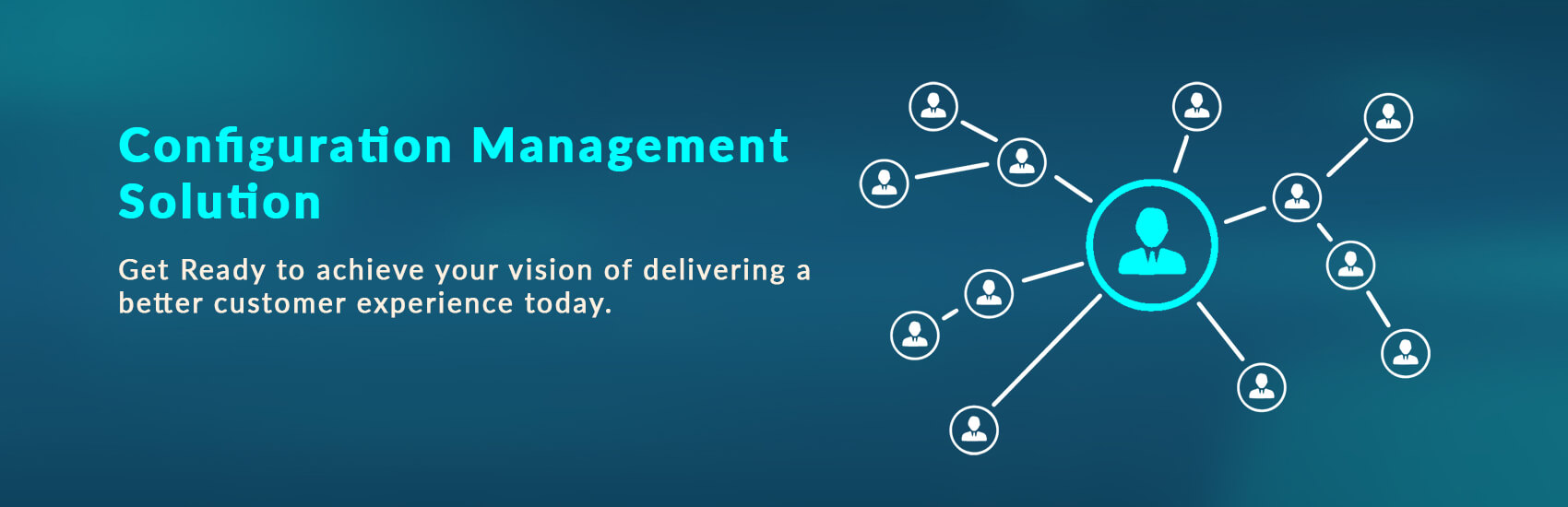 Configuration Management Solution

Get Ready to achieve your vision of delivering a better customer experience today.